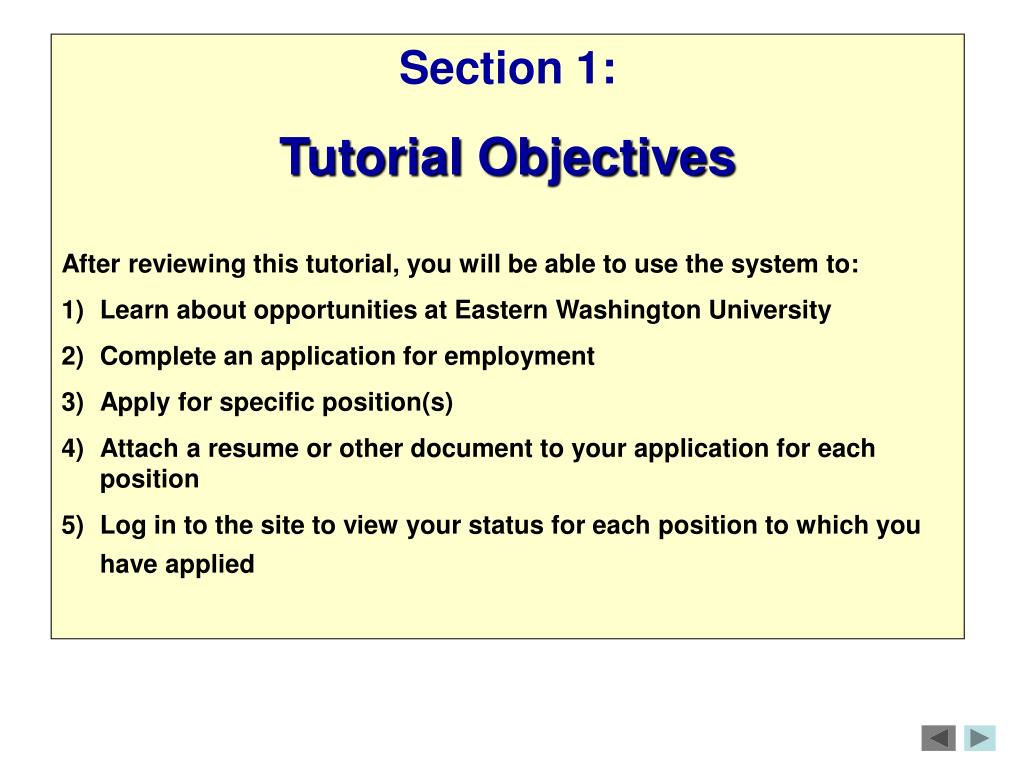 Section 1:

Tutorial Objectives

After reviewing this tutorial, you will be able to use the system to:

1) Learn about opportunities at Eastern Washington University

2) Complete an application for employment

3) Apply for specific position(s)

4) Attach a resume or other document to your application for each position

5) Log in to the site to view your status for each position to which you have applied